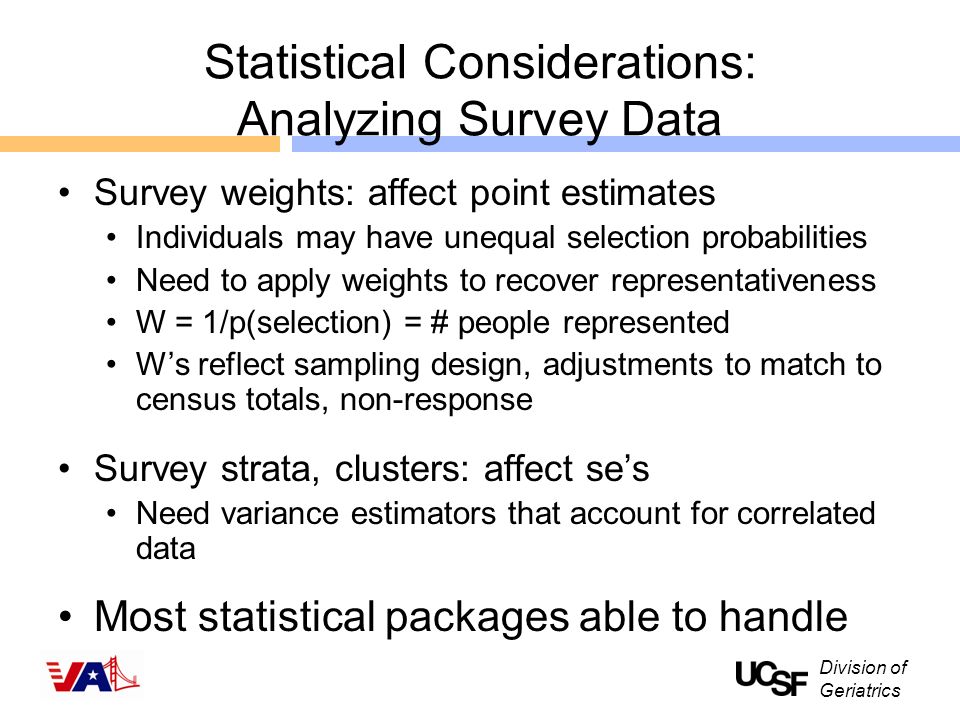 Statistical Considerations: Analyzing Survey Data

• Survey weights: affect point estimates
  • Individuals may have unequal selection probabilities
  • Need to apply weights to recover representativeness
  • W = 1/p(selection) = # people represented
  • W's reflect sampling design, adjustments to match to census totals, non-response

• Survey strata, clusters: affect se's
  • Need variance estimators that account for correlated data

• Most statistical packages able to handle

VA

UCSF Division of Geriatrics